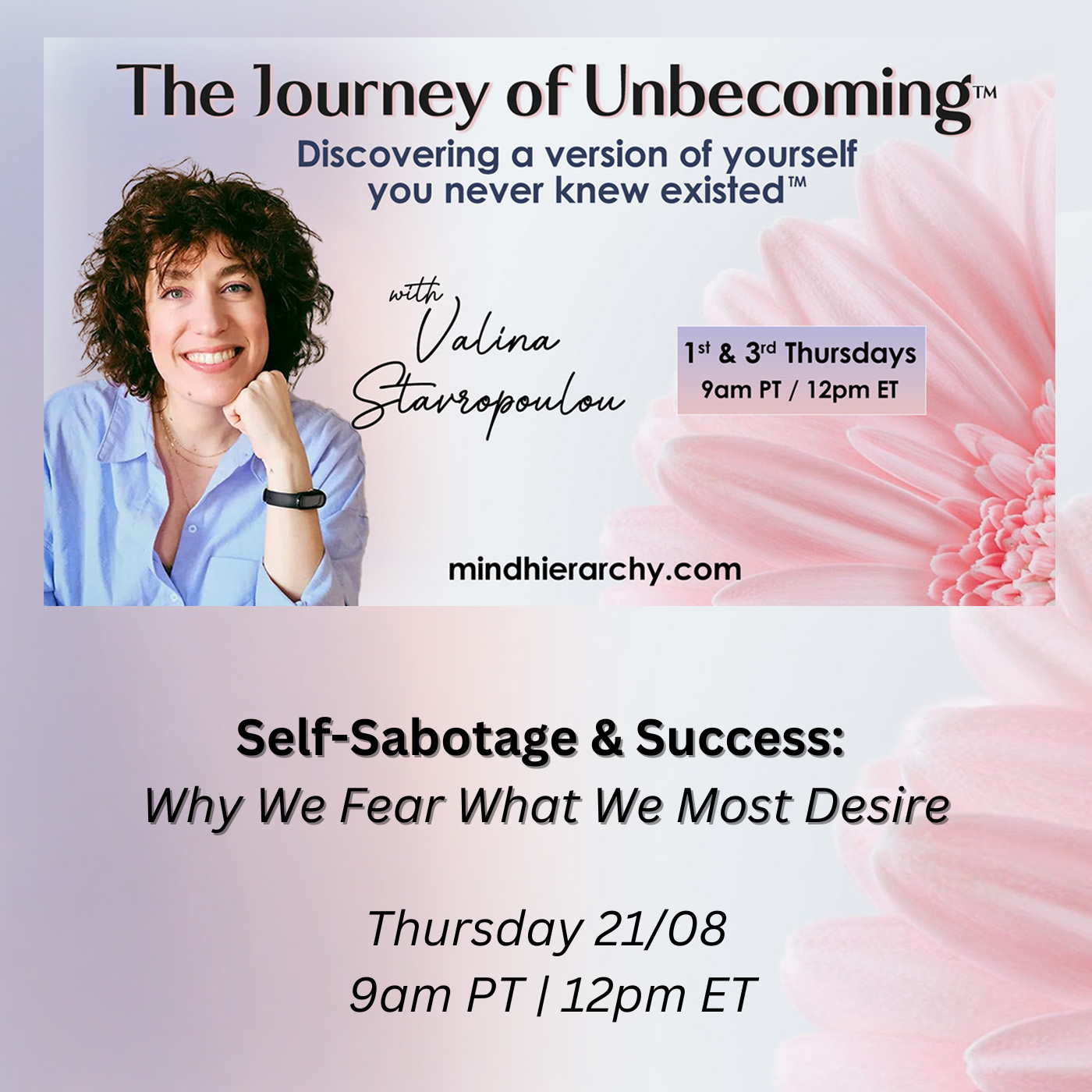 The Journey of Unbecoming™

Discovering a version of yourself you never knew existed™

with Valina Stavropoulou

1st & 3rd Thursdays
9am PT / 12pm ET

mindhierarchy.com

Self-Sabotage & Success:
Why We Fear What We Most Desire

Thursday 21/08
9am PT | 12pm ET